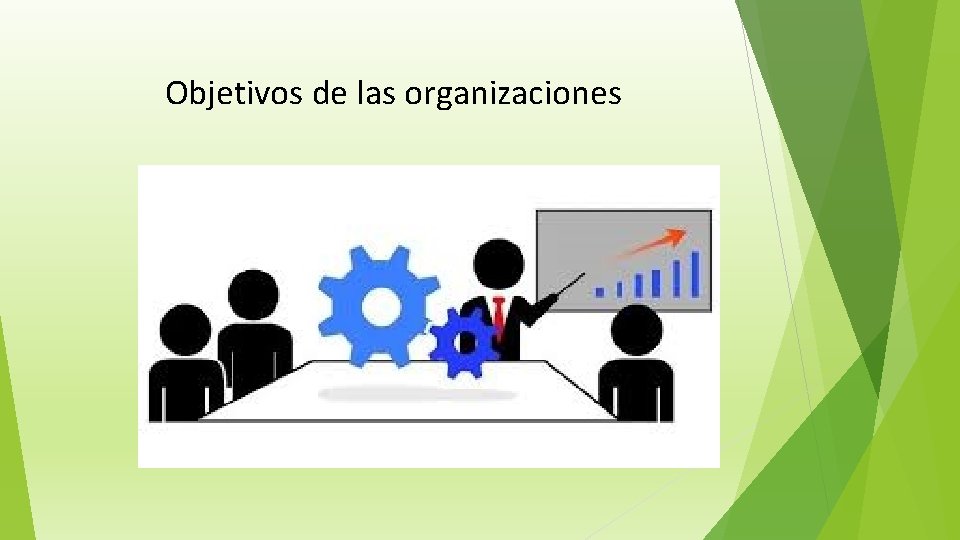 Objetivos de las organizaciones